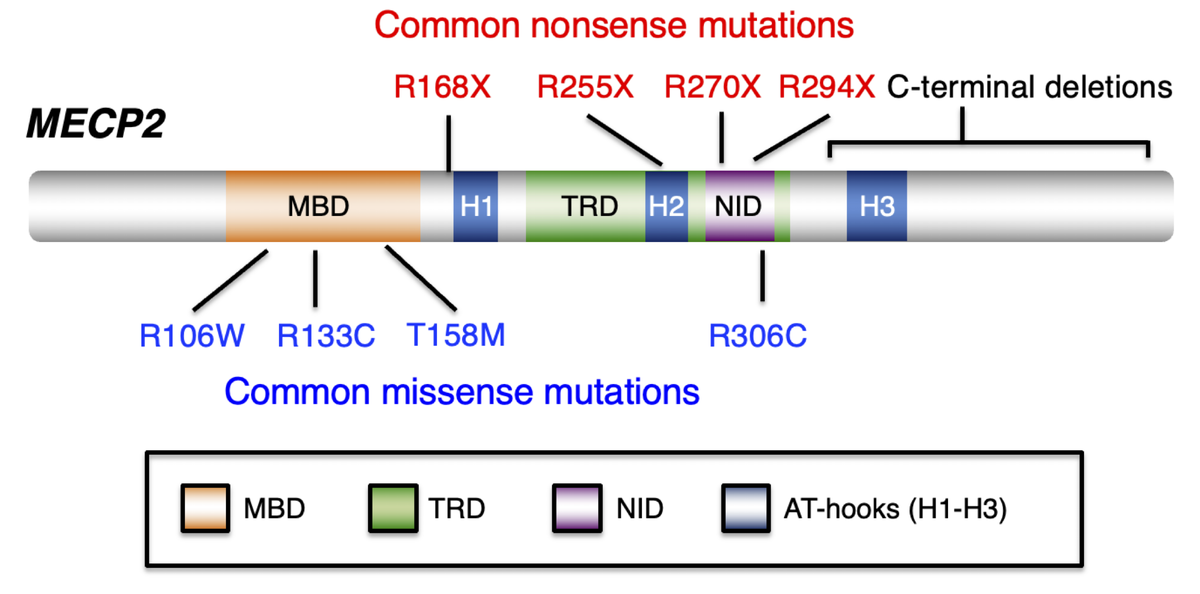 Common nonsense mutations

R168X R255X R270X R294X C-terminal deletions

MECP2

MBD H1 TRD H2 NID H3

R106W R133C T158M R306C

Common missense mutations

MBD TRD NID AT-hooks (H1-H3)